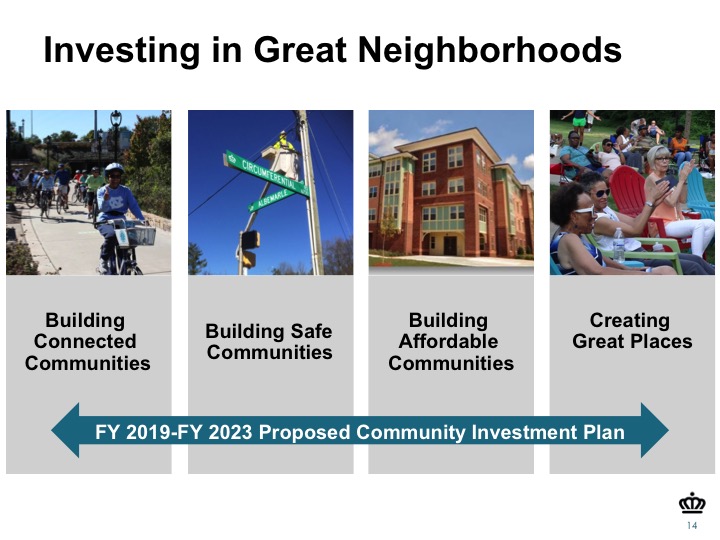 Investing in Great Neighborhoods

CIRCUMFERENTIAL

ALBEMARLE

Building Connected Communities

Building Safe Communities

Building Affordable Communities

Creating Great Places

FY 2019-FY 2023 Proposed Community Investment Plan

14